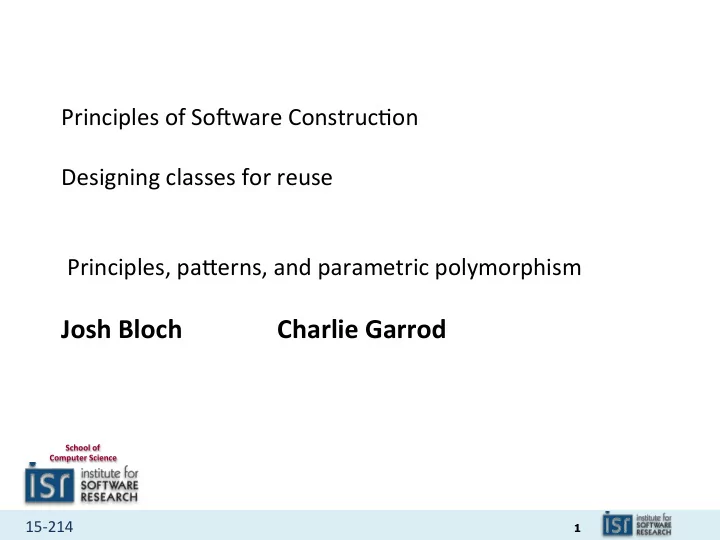 Principles of Software Construction

Designing classes for reuse

Principles, patterns, and parametric polymorphism

Josh Bloch Charlie Garrod

School of Computer Science

isr institute for SOFTWARE RESEARCH

15-214

1

isr institute for SOFTWARE RESEARCH